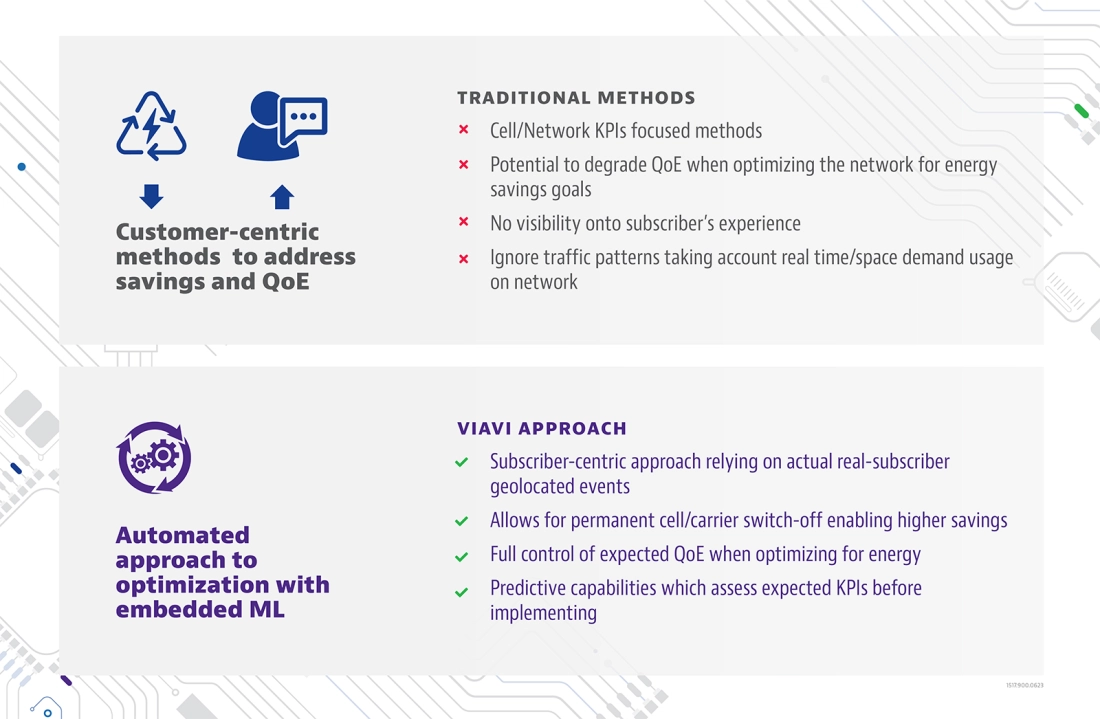 Customer-centric methods to address savings and QoE

TRADITIONAL METHODS

× Cell/Network KPIs focused methods

× Potential to degrade QoE when optimizing the network for energy savings goals

× No visibility onto subscriber's experience

× Ignore traffic patterns taking account real time/space demand usage on network

Automated approach to optimization with embedded ML

VIAVI APPROACH

✓ Subscriber-centric approach relying on actual real-subscriber geolocated events

✓ Allows for permanent cell/carrier switch-off enabling higher savings

✓ Full control of expected QoE when optimizing for energy

✓ Predictive capabilities which assess expected KPIs before implementing

1517.900.0623